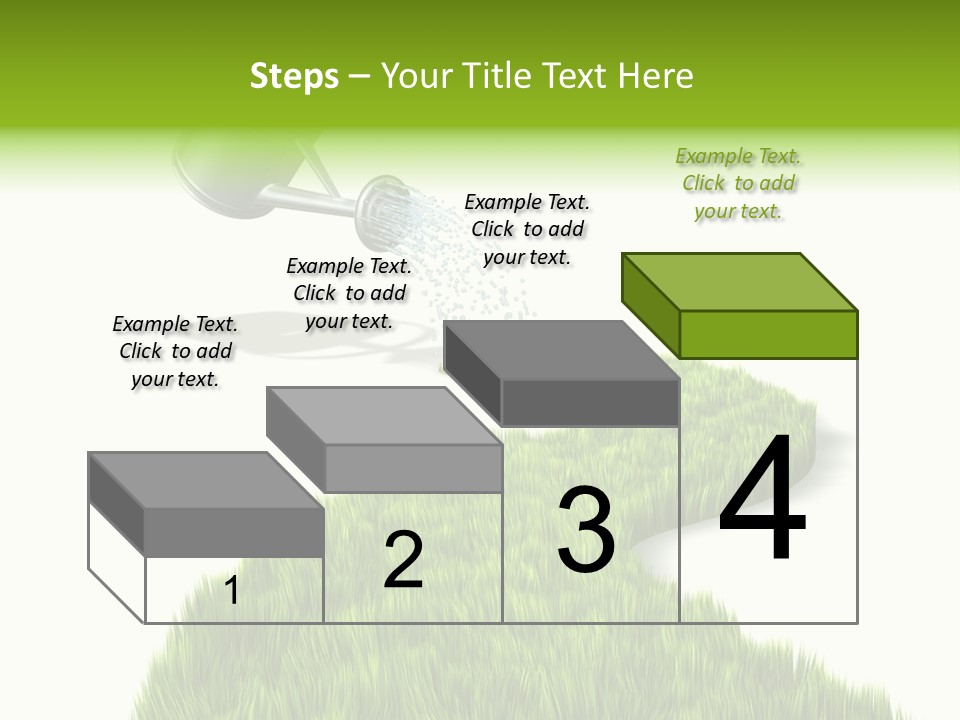 Steps – Your Title Text Here

Example Text. Click to add your text.

Example Text. Click to add your text.

Example Text. Click to add your text.

Example Text. Click to add your text.

1

2

3

4